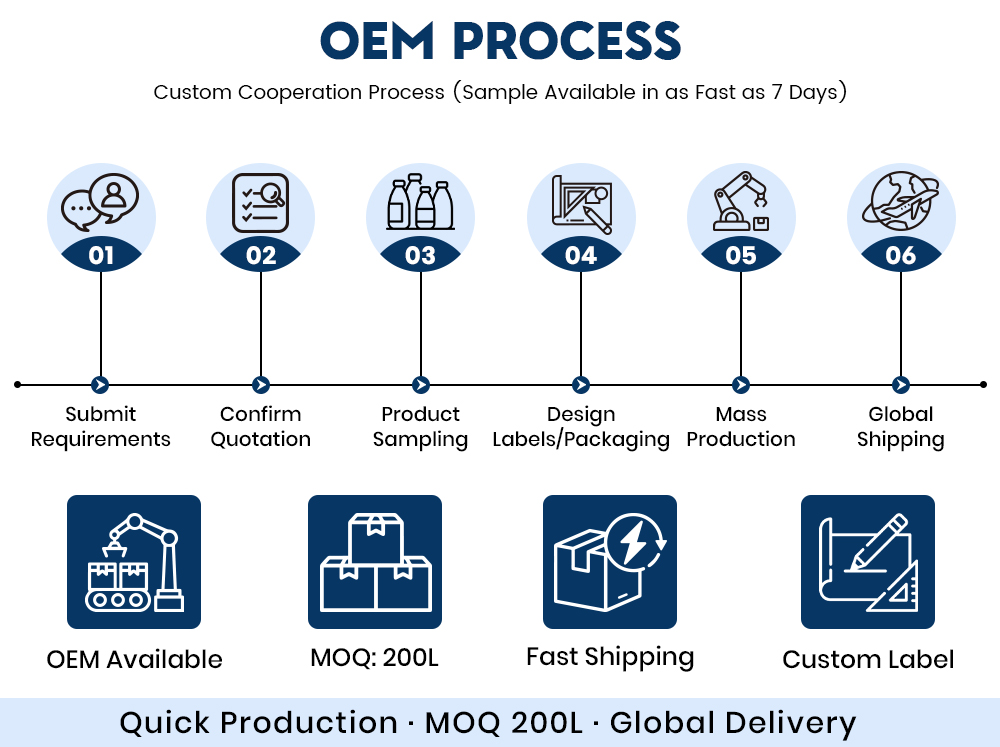 OEM PROCESS

Custom Cooperation Process (Sample Available in as Fast as 7 Days)

01
02
03
04
05
06

Submit Requirements

Confirm Quotation

Product Sampling

Design Labels/Packaging

Mass Production

Global Shipping

OEM Available

MOQ: 200L

Fast Shipping

Custom Label

Quick Production · MOQ 200L · Global Delivery